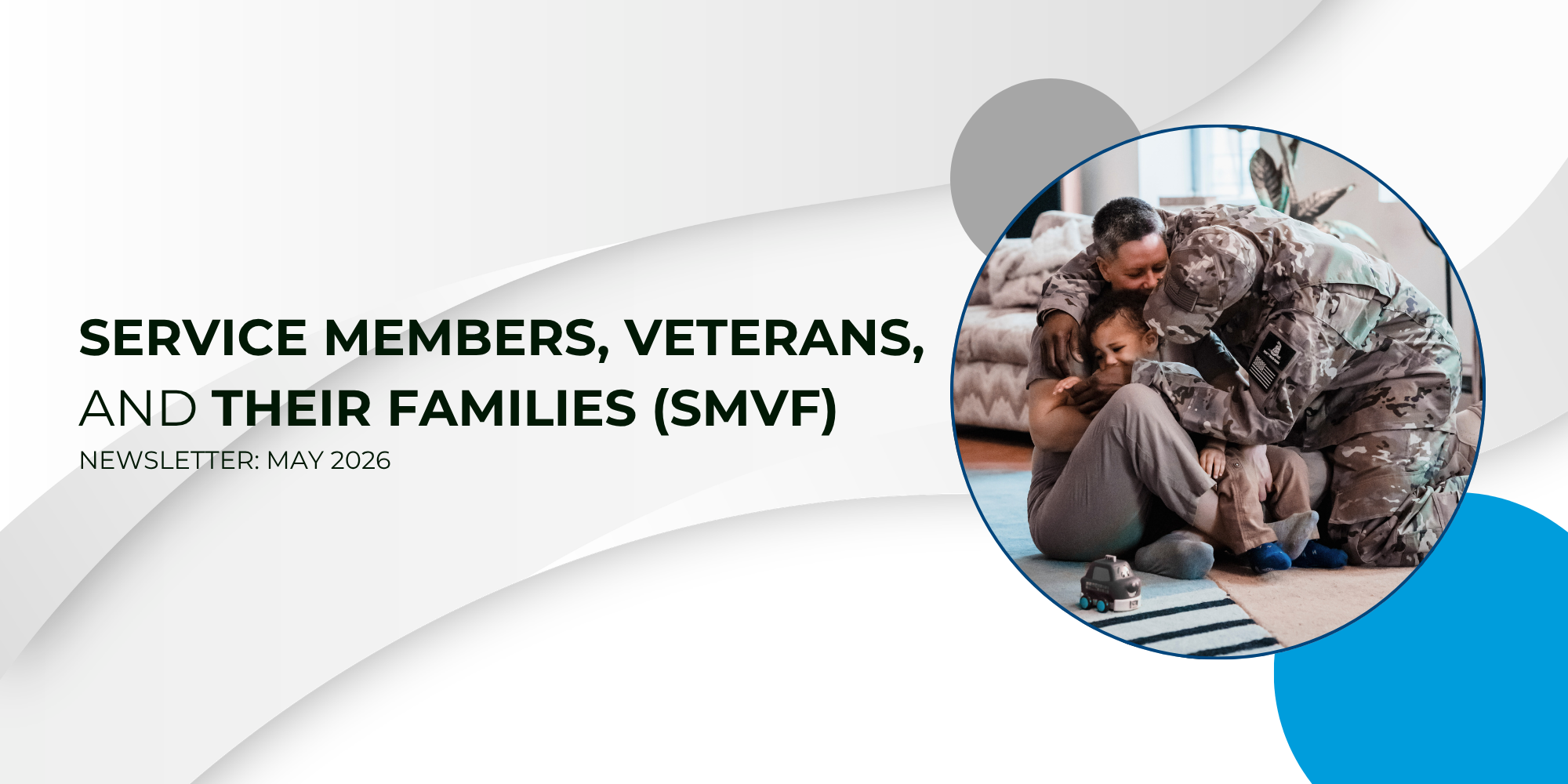 SERVICE MEMBERS, VETERANS, AND THEIR FAMILIES (SMVF)
NEWSLETTER: MAY 2026